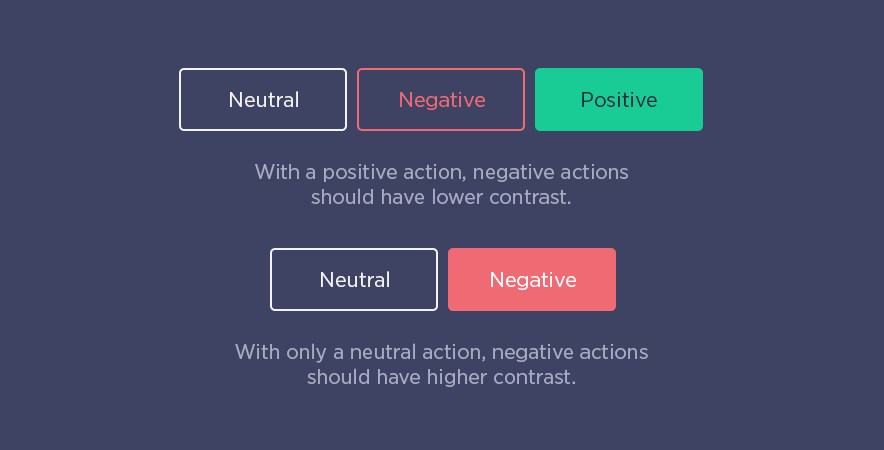 Neutral Negative Positive

With a positive action, negative actions should have lower contrast.

Neutral Negative

With only a neutral action, negative actions should have higher contrast.